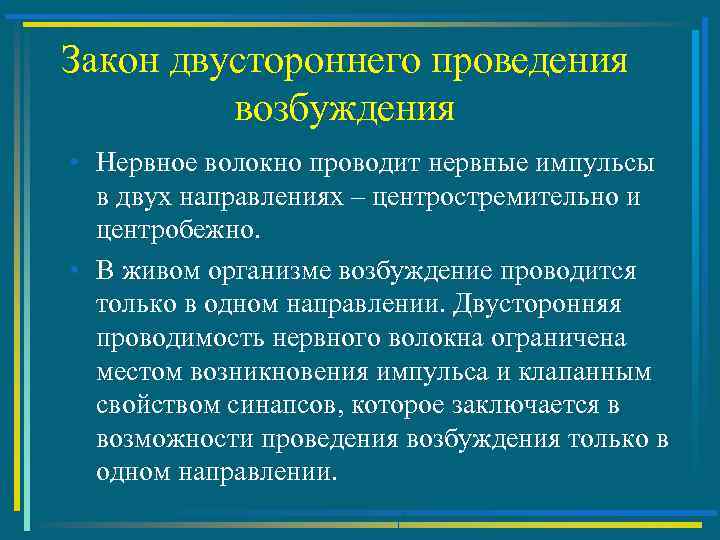 Закон двустороннего проведения возбуждения

• Нервное волокно проводит нервные импульсы в двух направлениях – центростремительно и центробежно.

• В живом организме возбуждение проводится только в одном направлении. Двусторонняя проводимость нервного волокна ограничена местом возникновения импульса и клапанным свойством синапсов, которое заключается в возможности проведения возбуждения только в одном направлении.